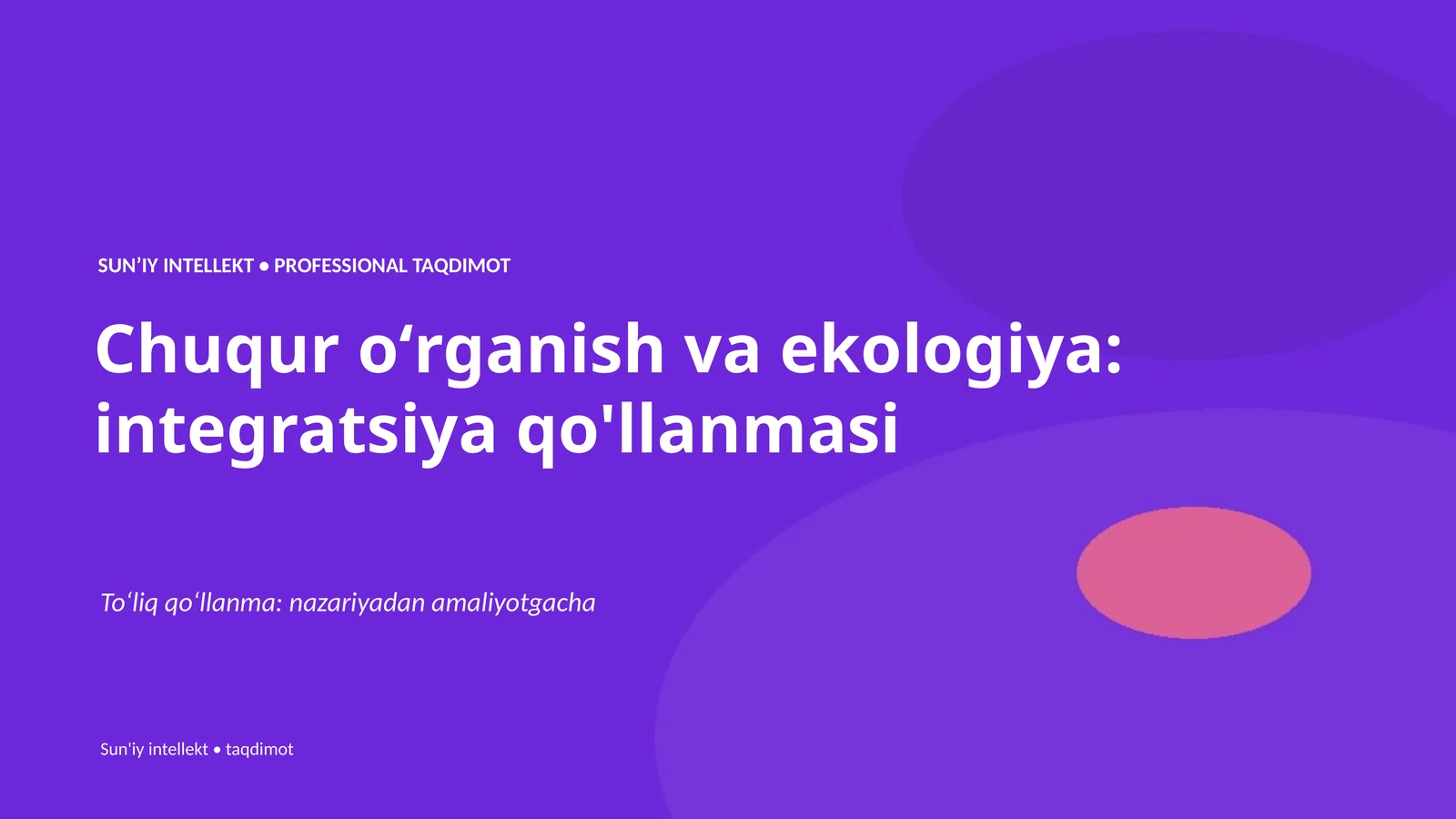 SUN’IY INTELLEKT • PROFESSIONAL TAQDIMOT

Chuqur o‘rganish va ekologiya: integratsiya qo'llanmasi

To‘liq qo‘llanma: nazariyadan amaliyotgacha

Sun'iy intellekt • taqdimot